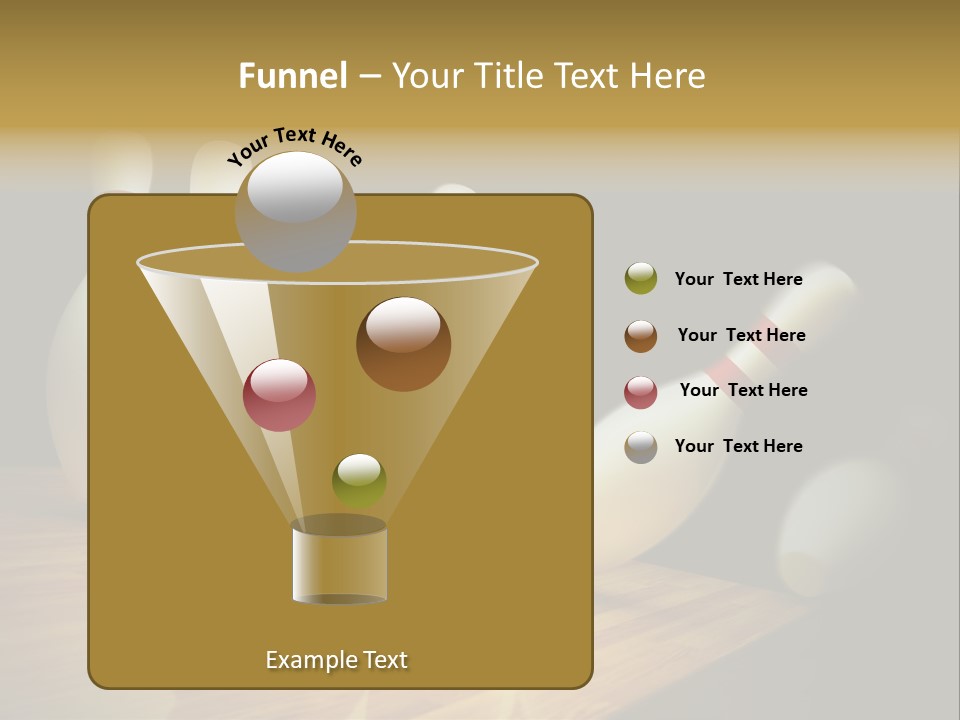 Funnel – Your Title Text Here

Your Text Here

Your Text Here

Your Text Here

Your Text Here

Your Text Here

Example Text